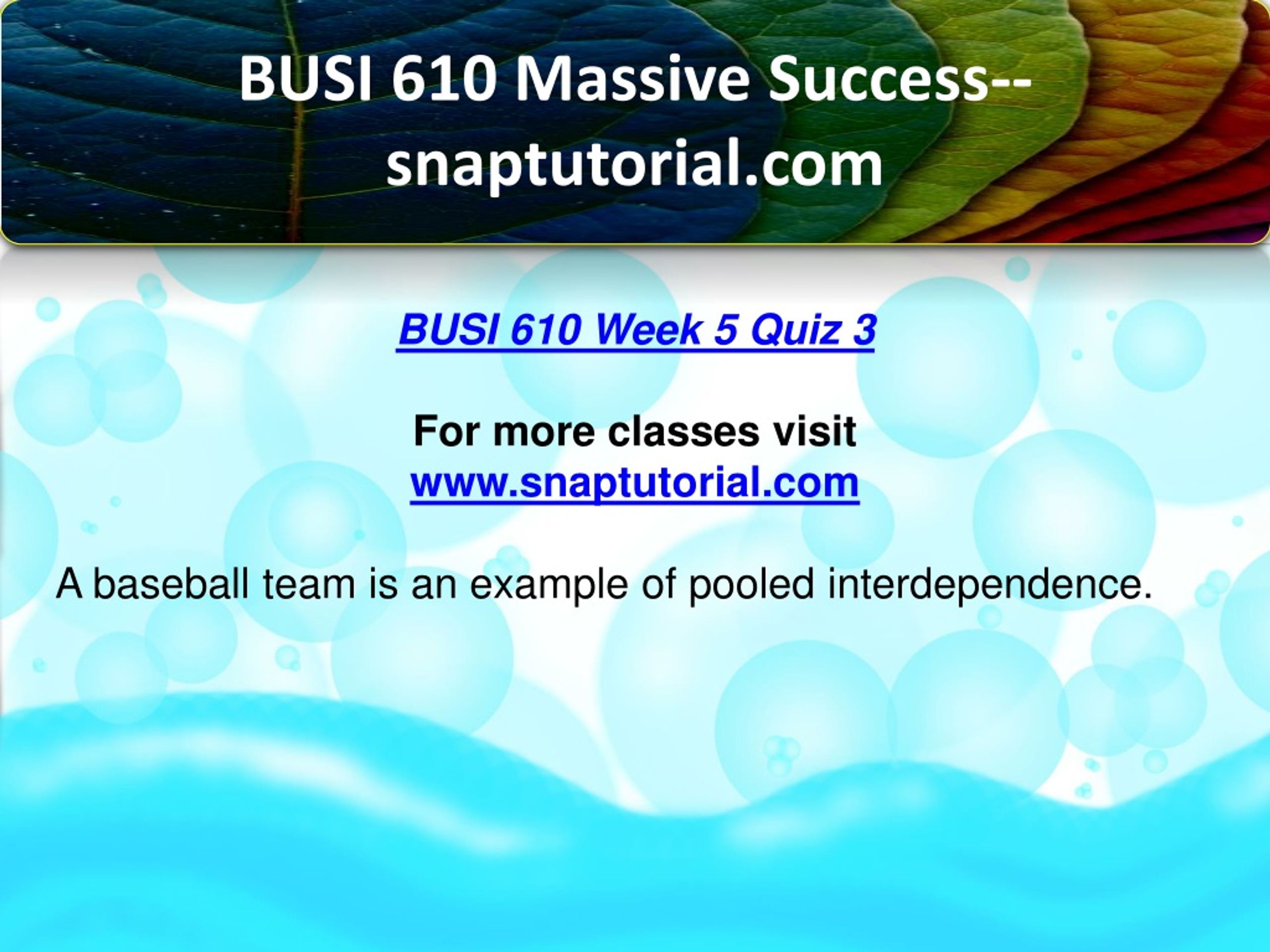 BUSI 610 Massive Success--snaptutorial.com

BUSI 610 Week 5 Quiz 3

For more classes visit
www.snaptutorial.com

A baseball team is an example of pooled interdependence.